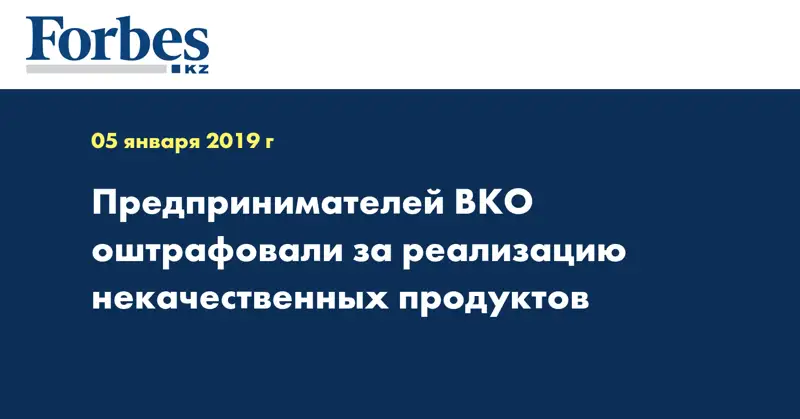 Forbes
KZ

05 января 2019 г

Предпринимателей ВКО оштрафовали за реализацию некачественных продуктов